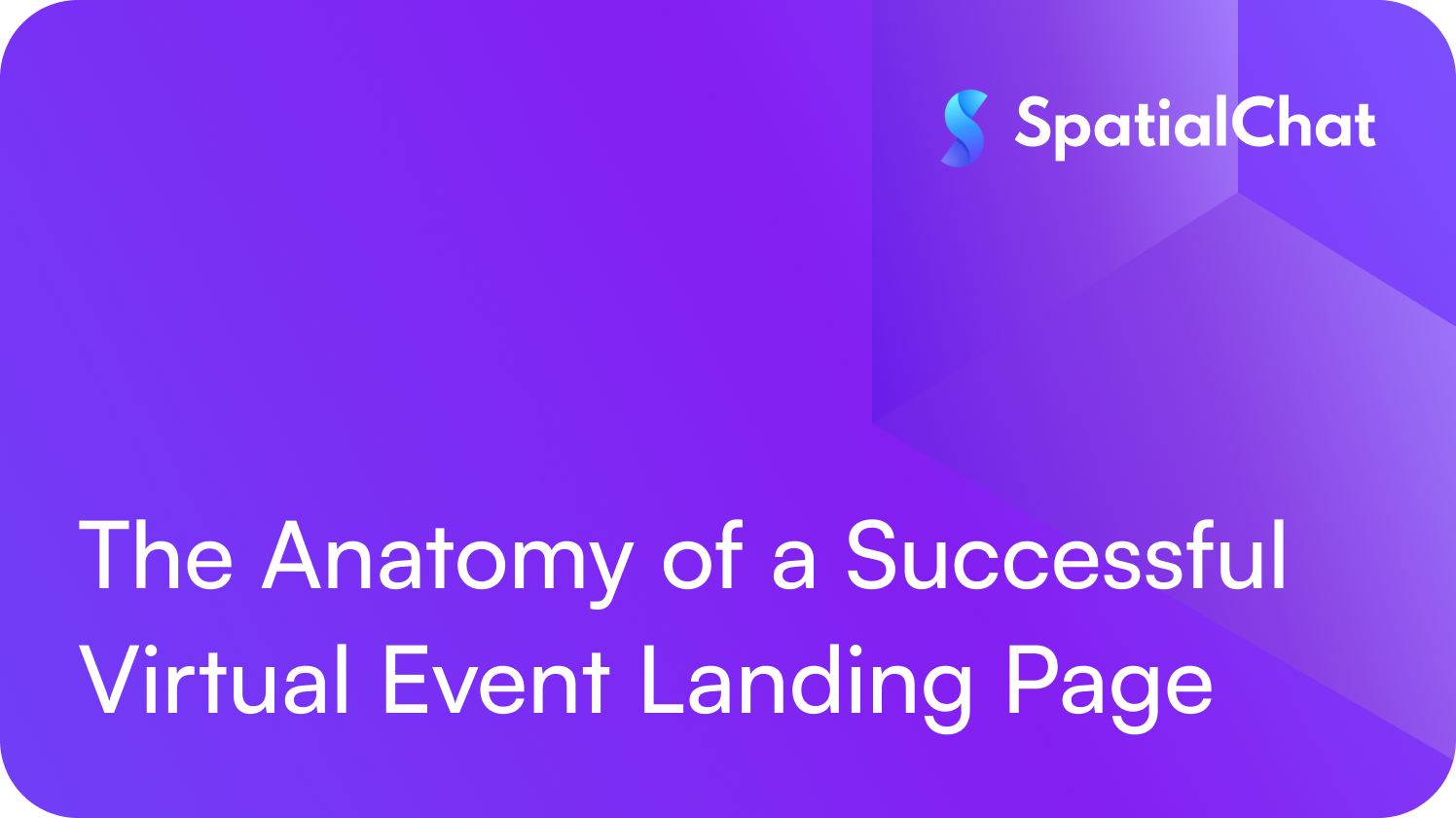 SpatialChat

The Anatomy of a Successful Virtual Event Landing Page